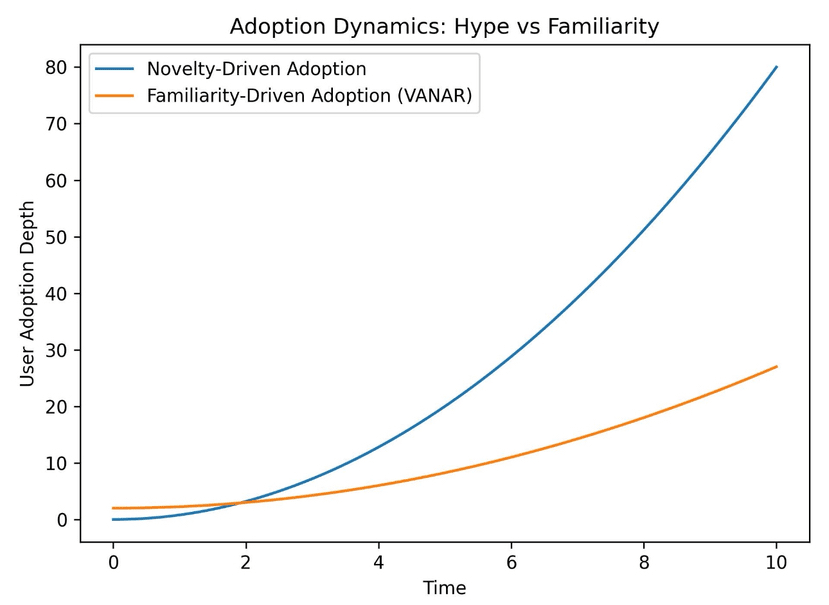 Adoption Dynamics: Hype vs Familiarity

Novelty-Driven Adoption
Familiarity-Driven Adoption (VANAR)

User Adoption Depth

80
70
60
50
40
30
20
10
0

0
2
4
6
8
10

Time